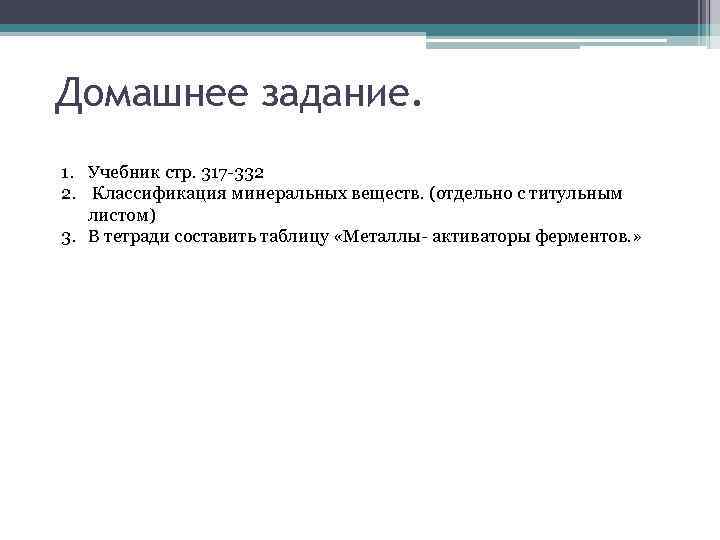 Домашнее задание.

1. Учебник стр. 317-332
2. Классификация минеральных веществ. (отдельно с титульным листом)
3. В тетради составить таблицу «Металлы- активаторы ферментов.»